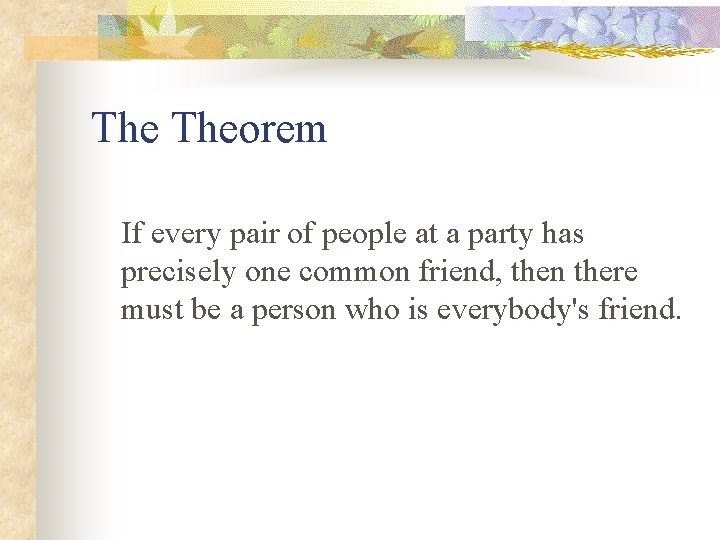 The Theorem

If every pair of people at a party has precisely one common friend, then there must be a person who is everybody's friend.